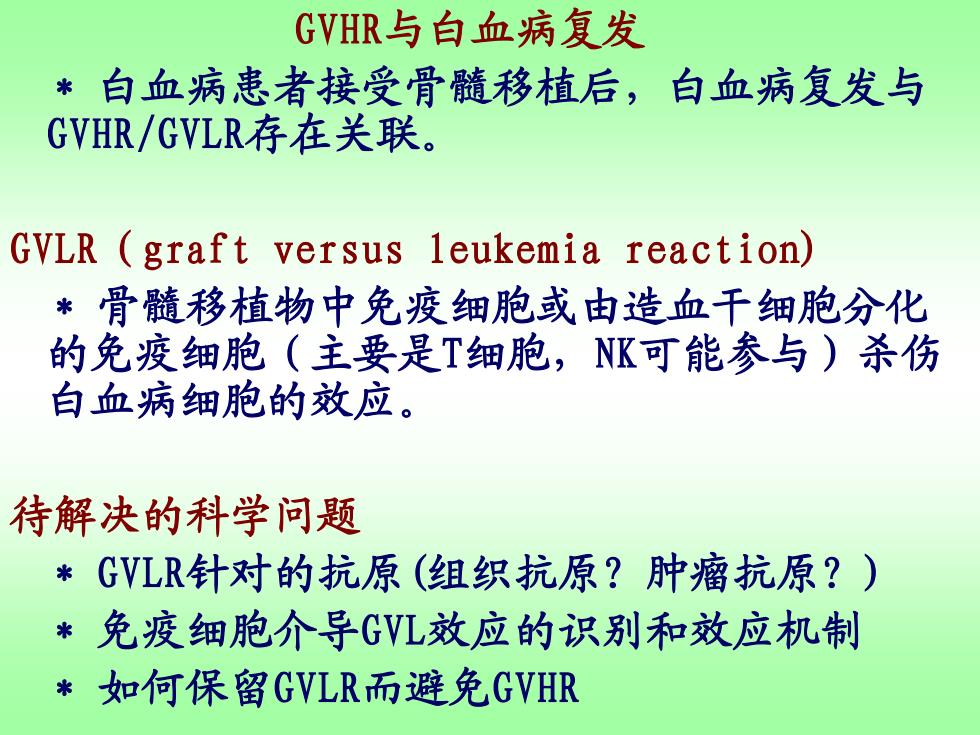 GVHR与白血病复发

* 白血病患者接受骨髓移植后，白血病复发与GVHR/GVLR存在关联。

GVLR（graft versus leukemia reaction)

* 骨髓移植物中免疫细胞或由造血干细胞分化的免疫细胞（主要是T细胞，NK可能参与）杀伤白血病细胞的效应。

待解决的科学问题

* GVLR针对的抗原(组织抗原？肿瘤抗原？)

* 免疫细胞介导GVL效应的识别和效应机制

* 如何保留GVLR而避免GVHR